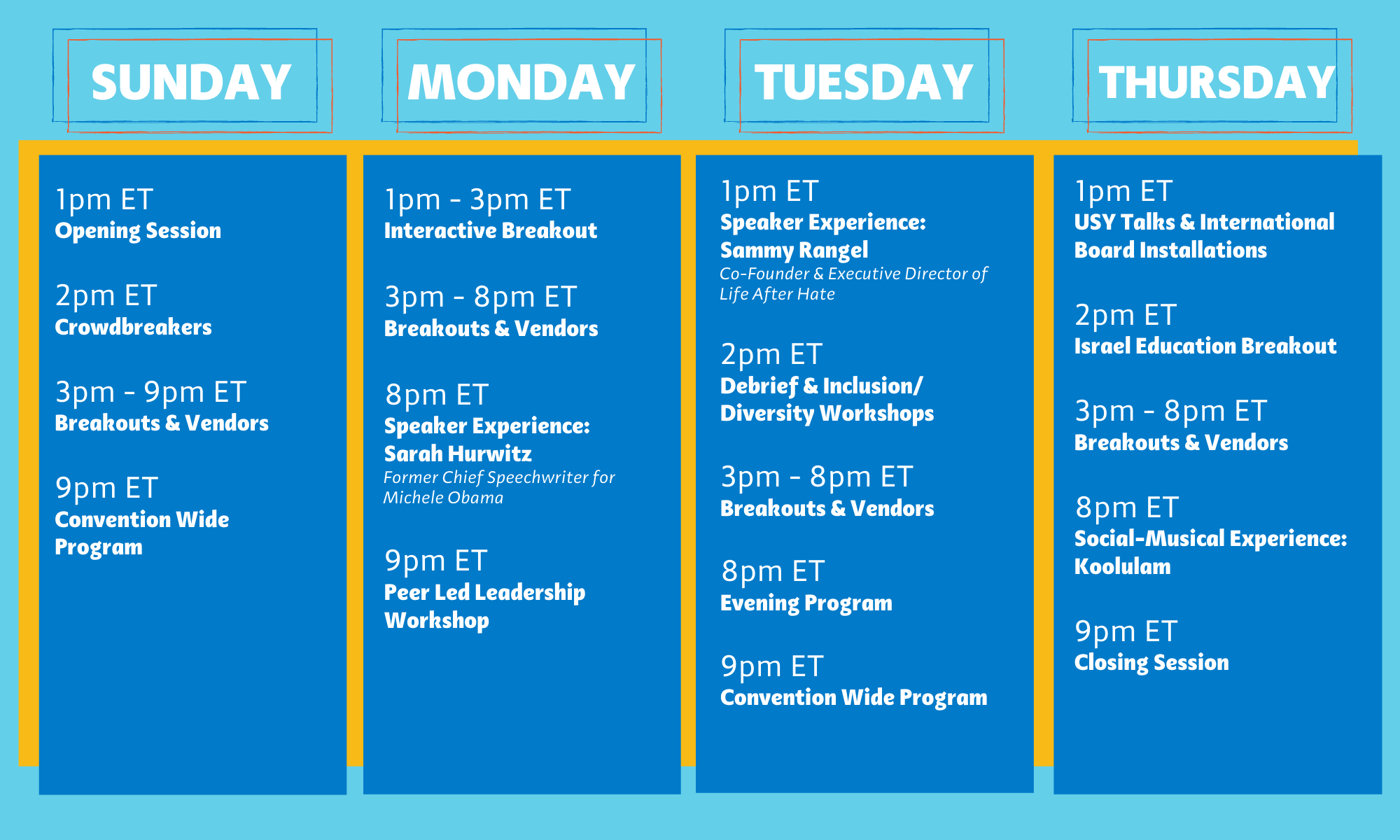 SUNDAY

1pm ET
Opening Session

2pm ET
Crowdbreakers

3pm - 9pm ET
Breakouts & Vendors

9pm ET
Convention Wide Program

MONDAY

1pm - 3pm ET
Interactive Breakout

3pm - 8pm ET
Breakouts & Vendors

8pm ET
Speaker Experience: Sarah Hurwitz
Former Chief Speechwriter for Michele Obama

9pm ET
Peer Led Leadership Workshop

TUESDAY

1pm ET
Speaker Experience: Sammy Rangel
Co-Founder & Executive Director of Life After Hate

2pm ET
Debrief & Inclusion/ Diversity Workshops

3pm - 8pm ET
Breakouts & Vendors

8pm ET
Evening Program

9pm ET
Convention Wide Program

THURSDAY

1pm ET
USY Talks & International Board Installations

2pm ET
Israel Education Breakout

3pm - 8pm ET
Breakouts & Vendors

8pm ET
Social-Musical Experience: Koolulam

9pm ET
Closing Session